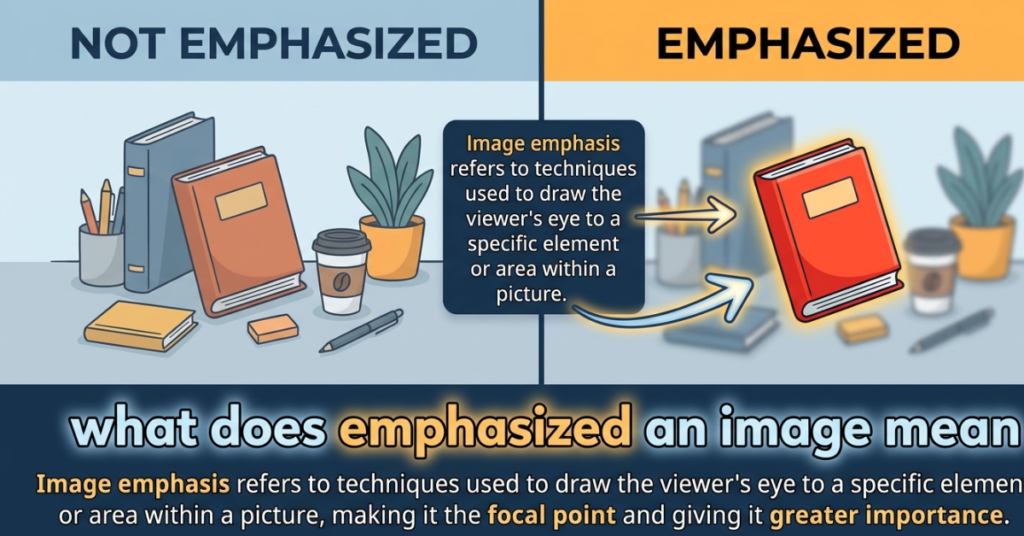 NOT EMPHASIZED

EMPHASIZED

Image emphasis refers to techniques used to draw the viewer's eye to a specific element or area within a picture.

what does emphasized an image mean

Image emphasis refers to techniques used to draw the viewer's eye to a specific elemen or area within a picture, making it the focal point and giving it greater importance.